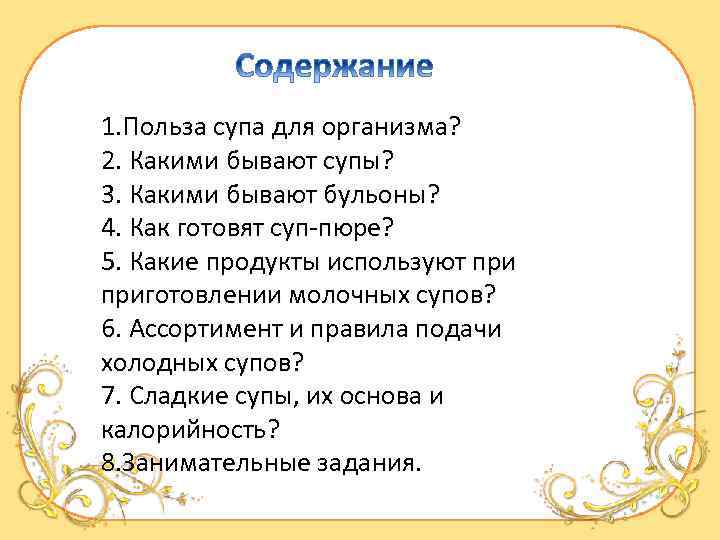 Содержание

1.Польза супа для организма?
2. Какими бывают супы?
3. Какими бывают бульоны?
4. Как готовят суп-пюре?
5. Какие продукты используют при приготовлении молочных супов?
6. Ассортимент и правила подачи холодных супов?
7. Сладкие супы, их основа и калорийность?
8.Занимательные задания.